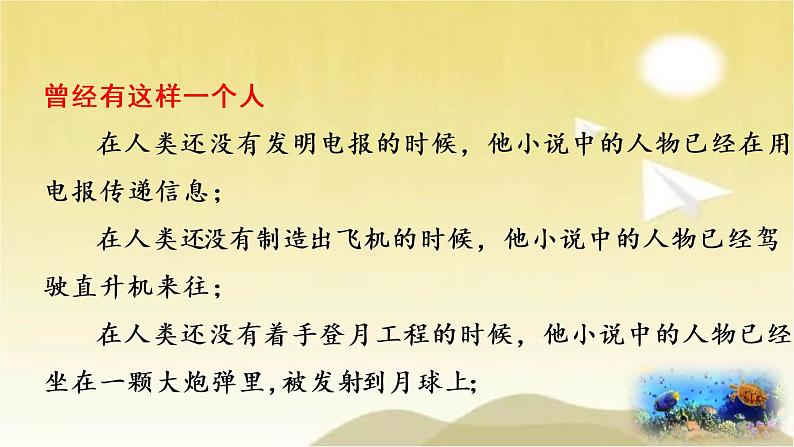 曾经有这样一个人

在人类还没有发明电报的时候，他小说中的人物已经在用电报传递信息；

在人类还没有制造出飞机的时候，他小说中的人物已经驾驶直升机来往；

在人类还没有着手登月工程的时候，他小说中的人物已经坐在一颗大炮弹里,被发射到月球上;